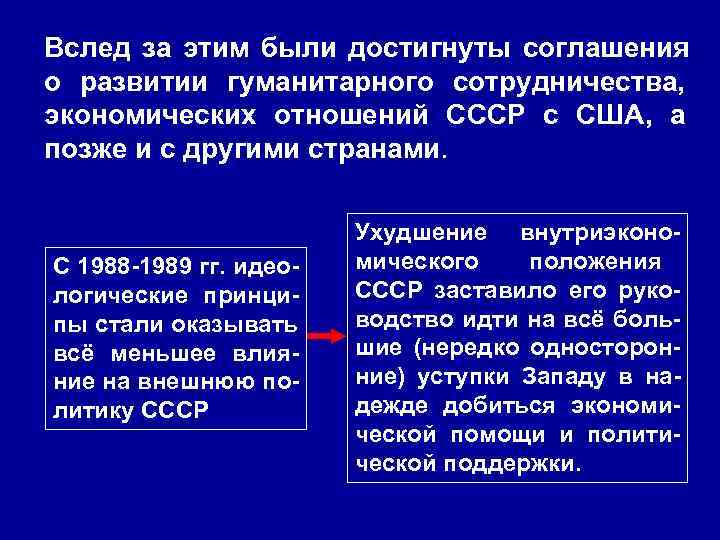 Вслед за этим были достигнуты соглашения о развитии гуманитарного сотрудничества, экономических отношений СССР с США, а позже и с другими странами.

С 1988-1989 гг. идеологические принципы стали оказывать всё меньшее влияние на внешнюю политику СССР

Ухудшение внутриэкономического положения СССР заставило его руководство идти на всё большие (нередко односторонние) уступки Западу в надежде добиться экономической помощи и политической поддержки.